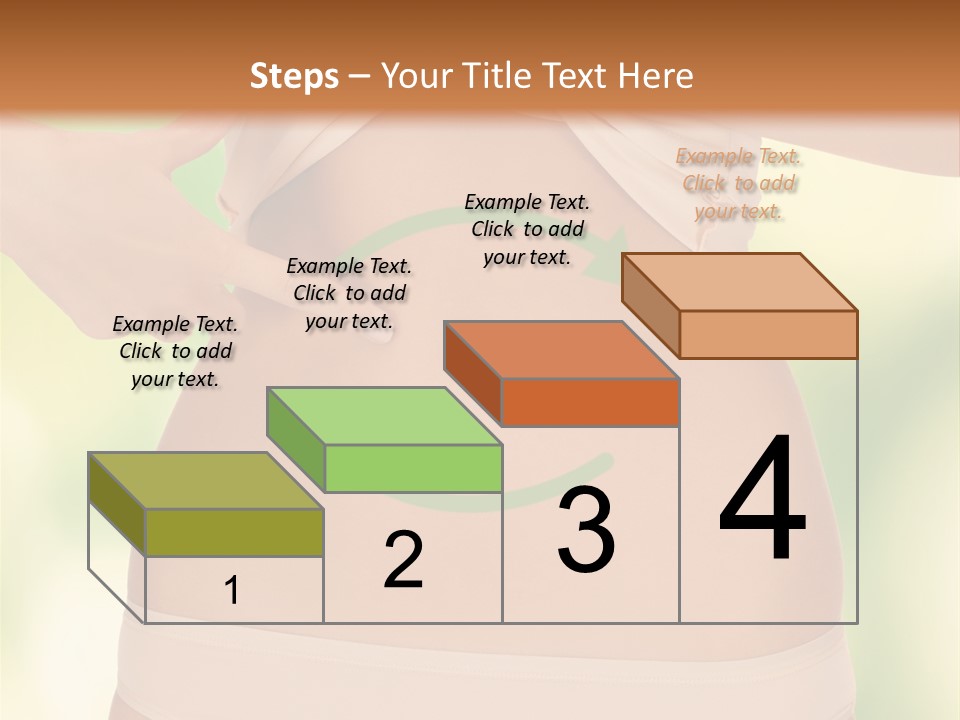 Steps – Your Title Text Here

Example Text. Click to add your text.

Example Text. Click to add your text.

Example Text. Click to add your text.

Example Text. Click to add your text.

1

2

3

4